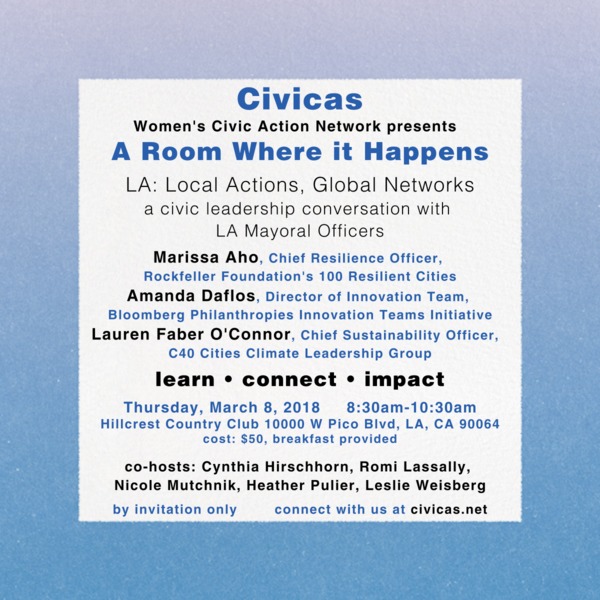 Civicas

Women's Civic Action Network presents

A Room Where it Happens

LA: Local Actions, Global Networks
a civic leadership conversation with
LA Mayoral Officers

Marissa Aho, Chief Resilience Officer,
Rockfeller Foundation's 100 Resilient Cities
Amanda Daflos, Director of Innovation Team,
Bloomberg Philanthropies Innovation Teams Initiative
Lauren Faber O'Connor, Chief Sustainability Officer,
C40 Cities Climate Leadership Group

learn • connect • impact

Thursday, March 8, 2018 8:30am-10:30am
Hillcrest Country Club 10000 W Pico Blvd, LA, CA 90064
cost: $50, breakfast provided

co-hosts: Cynthia Hirschhorn, Romi Lassally,
Nicole Mutchnik, Heather Pulier, Leslie Weisberg

by invitation only connect with us at civicas.net